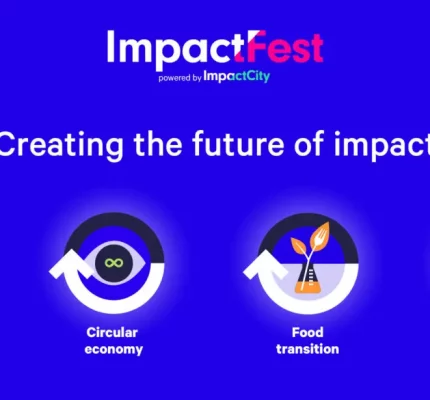 ImpactFest
powered by ImpactCity

Creating the future of impact

Circular economy

Food transition